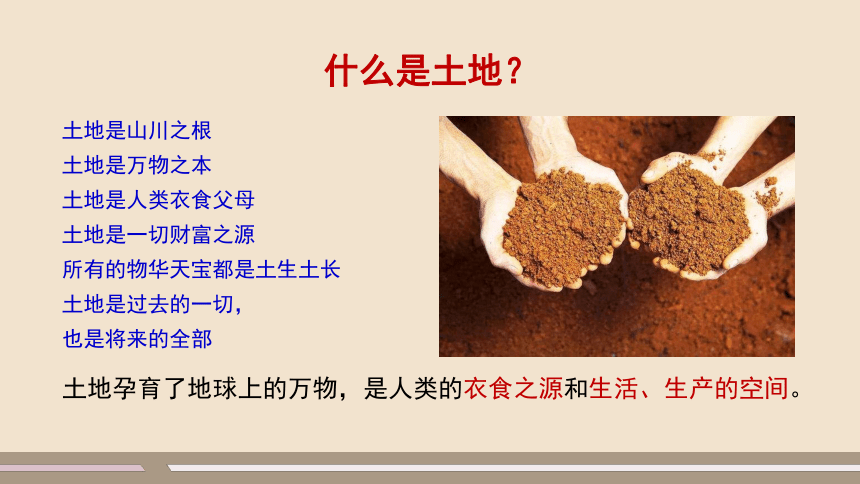 什么是土地？

土地是山川之根
土地是万物之本
土地是人类衣食父母
土地是一切财富之源
所有的物华天宝都是土生土长
土地是过去的一切，
也是将来的全部

土地孕育了地球上的万物，是人类的衣食之源和生活、生产的空间。